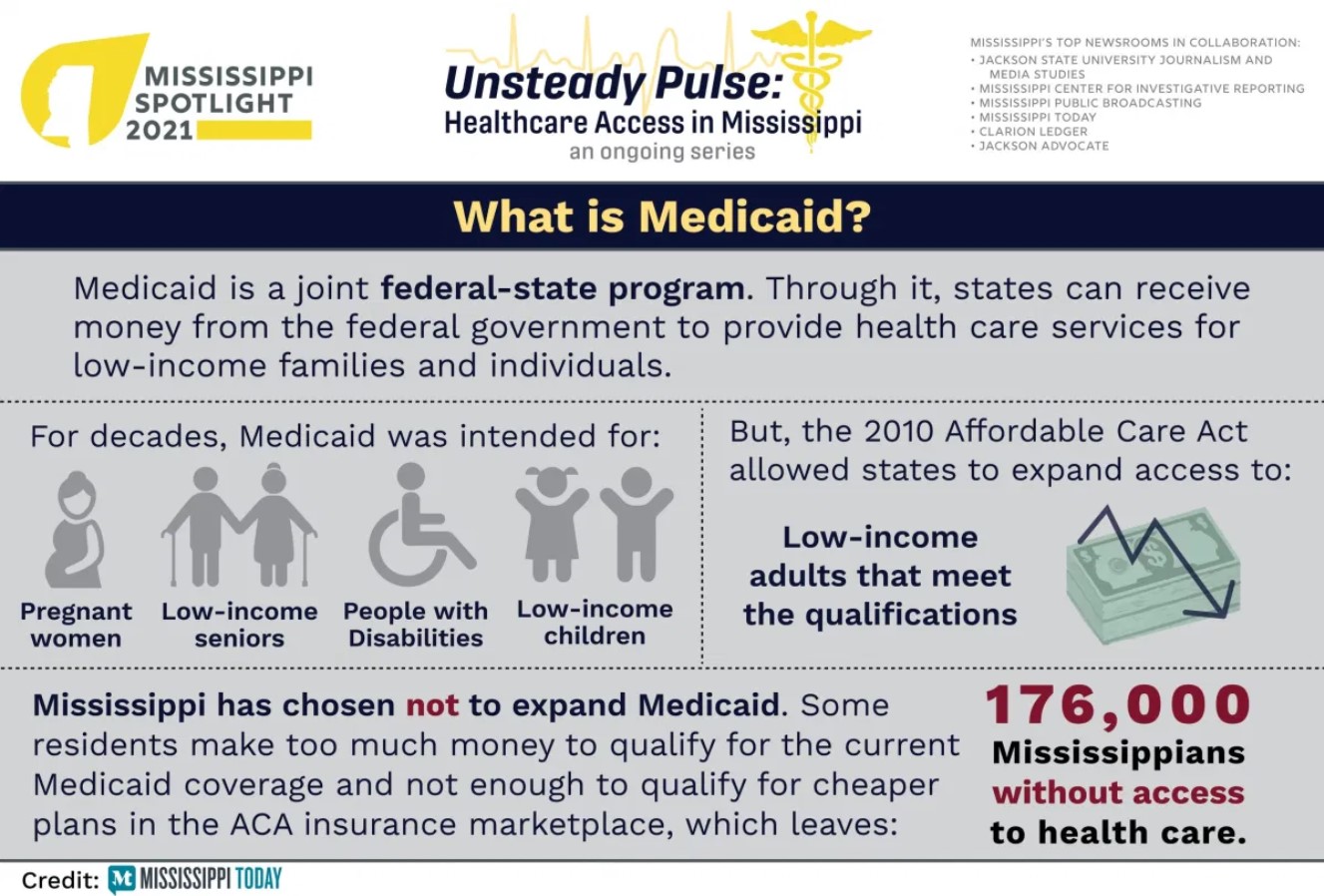 MISSISSIPPI SPOTLIGHT 2021

Unsteady Pulse:
Healthcare Access in Mississippi
an ongoing series

MISSISSIPPI'S TOP NEWSROOMS IN COLLABORATION:
• JACKSON STATE UNIVERSITY JOURNALISM AND MEDIA STUDIES
• MISSISSIPPI CENTER FOR INVESTIGATIVE REPORTING
• MISSISSIPPI PUBLIC BROADCASTING
• MISSISSIPPI TODAY
• CLARION LEDGER
• JACKSON ADVOCATE

What is Medicaid?

Medicaid is a joint federal-state program. Through it, states can receive money from the federal government to provide health care services for low-income families and individuals.

For decades, Medicaid was intended for:

Pregnant women

Low-income seniors

People with Disabilities

Low-income children

But, the 2010 Affordable Care Act allowed states to expand access to:

Low-income adults that meet the qualifications

Mississippi has chosen not to expand Medicaid. Some residents make too much money to qualify for the current Medicaid coverage and not enough to qualify for cheaper plans in the ACA insurance marketplace, which leaves:

176,000 Mississippians without access to health care.

Credit: Mt MISSISSIPPI TODAY